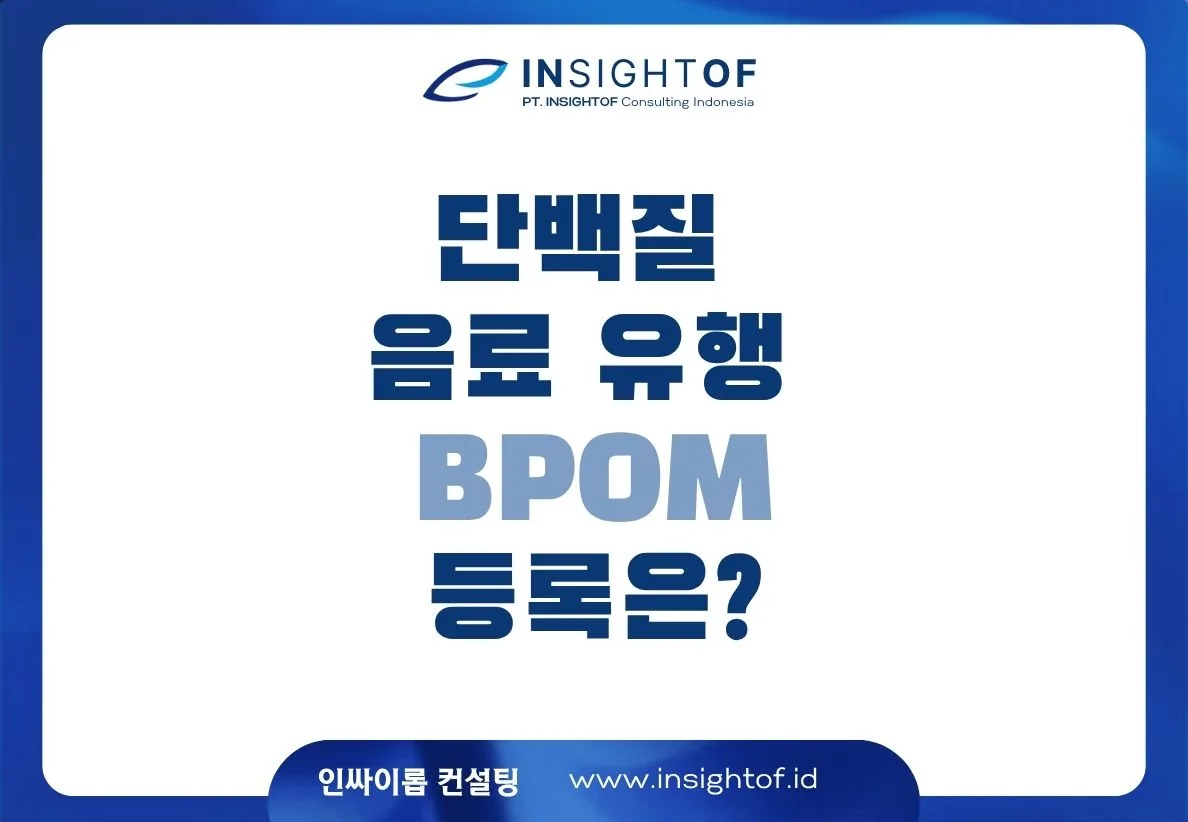 INSIGHTOF
PT. INSIGHTOF Consulting Indonesia

단백질
음료 유행
BPOM
등록은?

인싸이롭 컨설팅 www.insightof.id